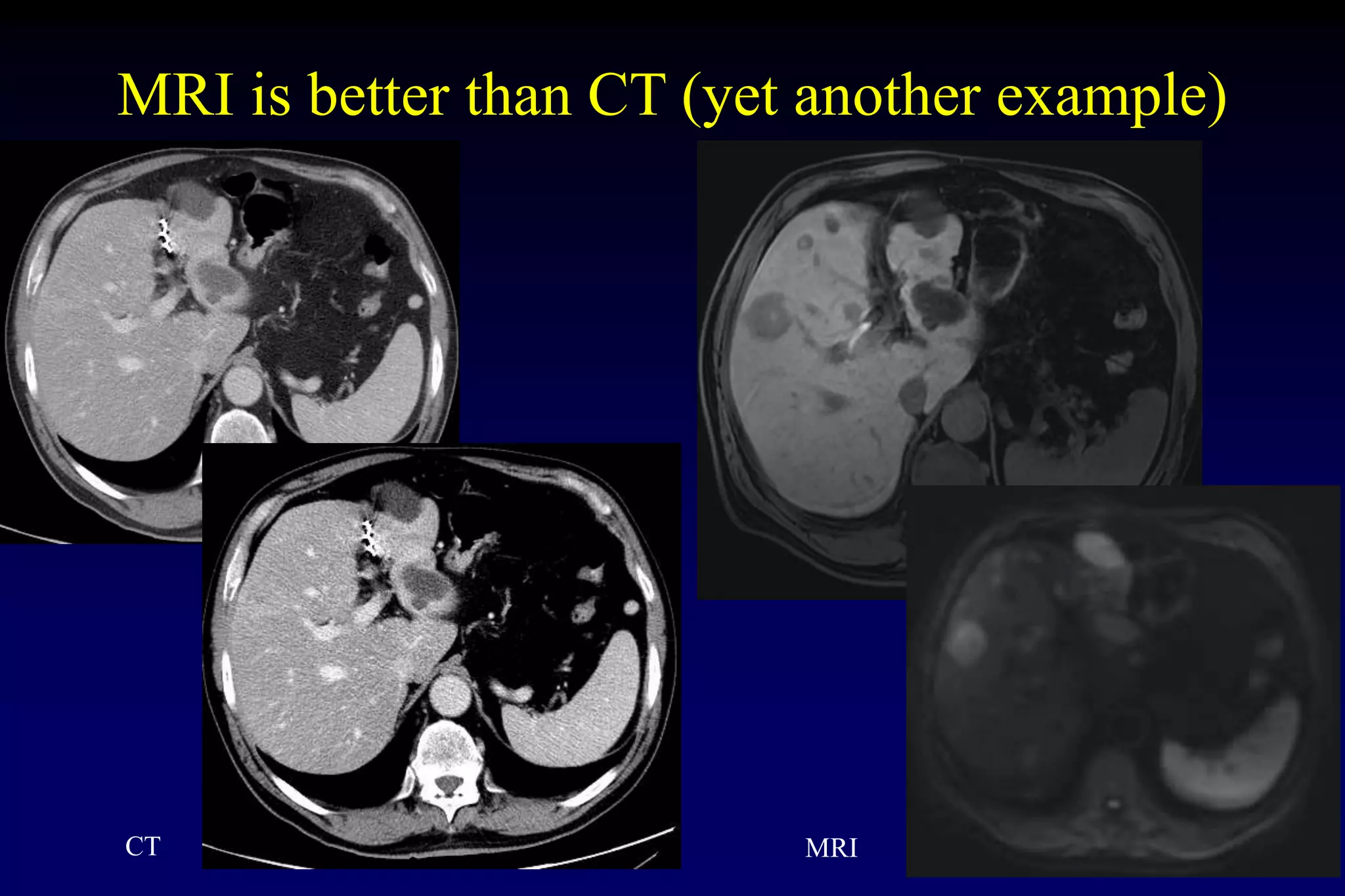 MRI is better than CT (yet another example)

CT

MRI